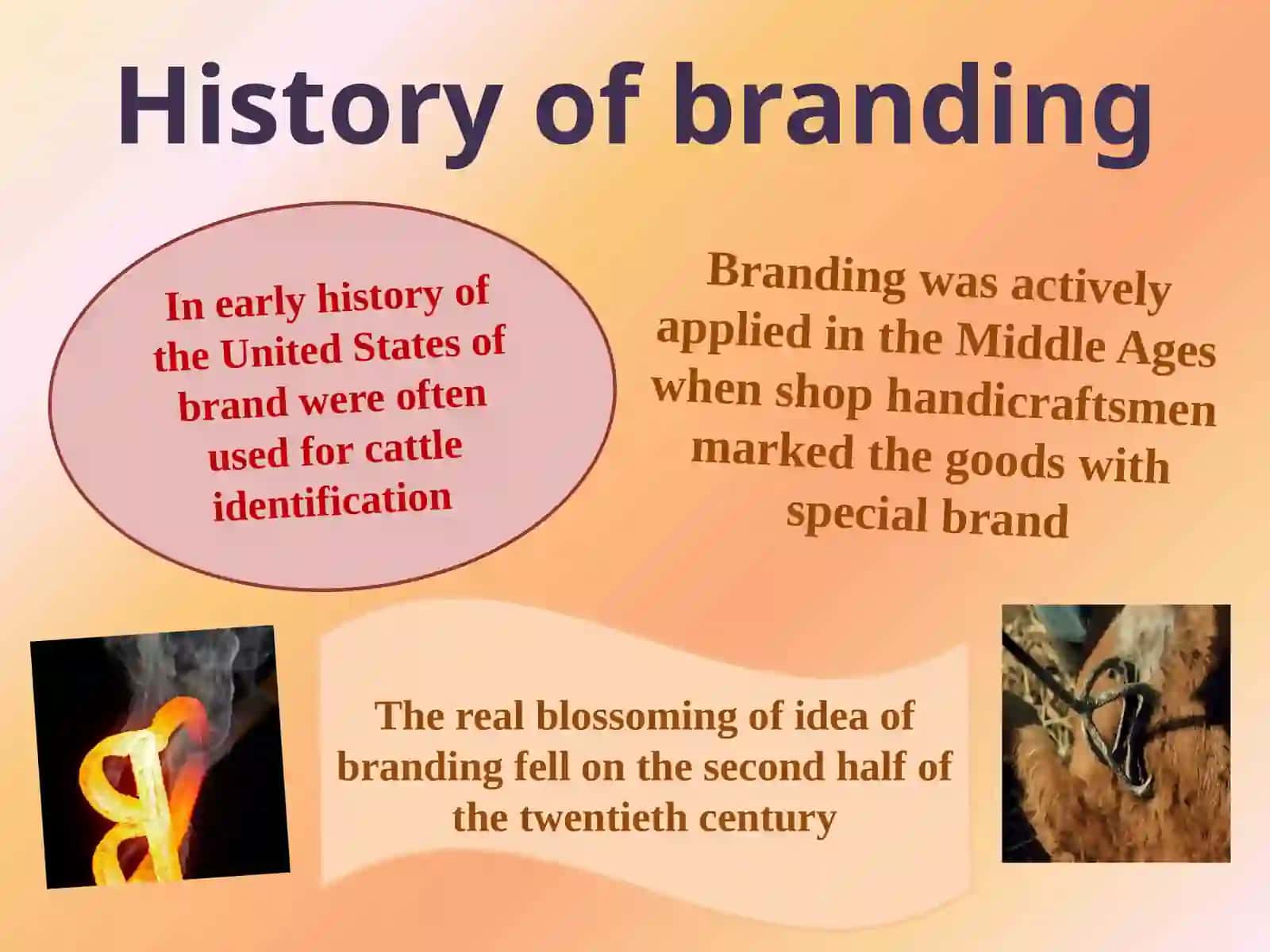 History of branding

In early history of the United States of brand were often used for cattle identification

Branding was actively applied in the Middle Ages when shop handicraftsmen marked the goods with special brand

The real blossoming of idea of branding fell on the second half of the twentieth century